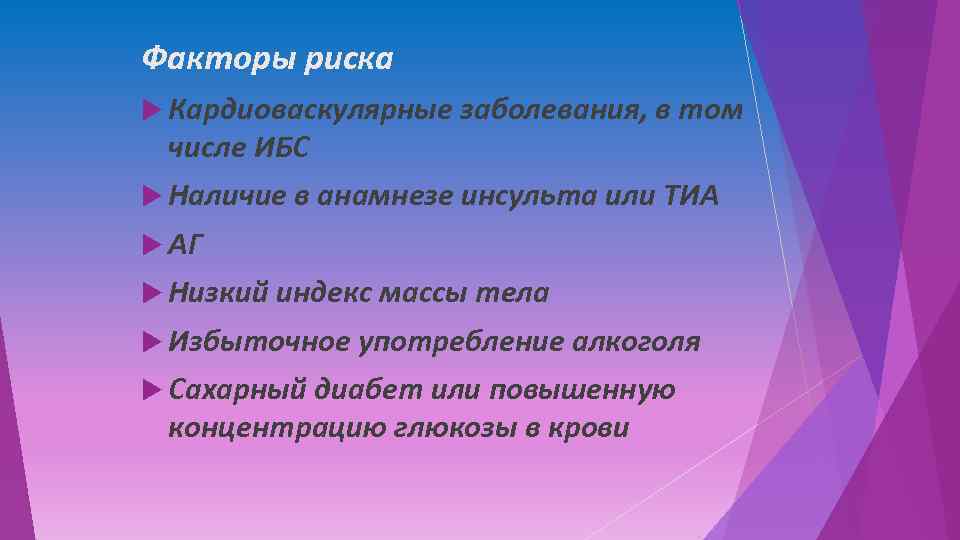 Факторы риска

Кардиоваскулярные заболевания, в том числе ИБС

Наличие в анамнезе инсульта или ТИА

АГ

Низкий индекс массы тела

Избыточное употребление алкоголя

Сахарный диабет или повышенную концентрацию глюкозы в крови